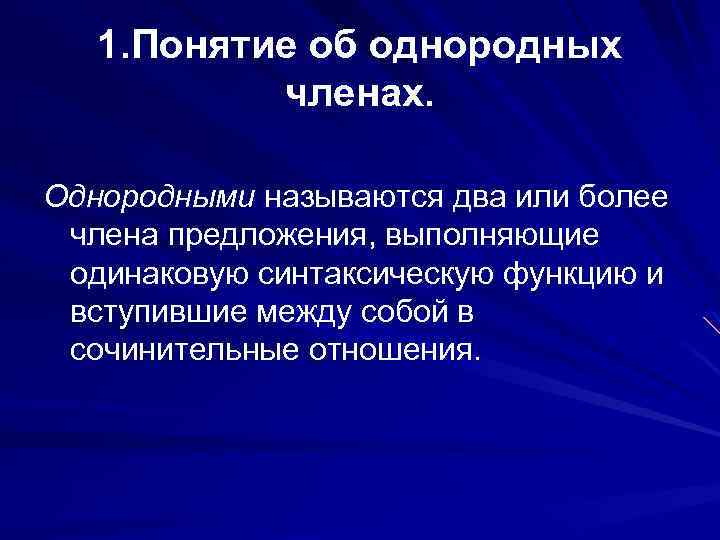 1.Понятие об однородных членах.

Однородными называются два или более члена предложения, выполняющие одинаковую синтаксическую функцию и вступившие между собой в сочинительные отношения.